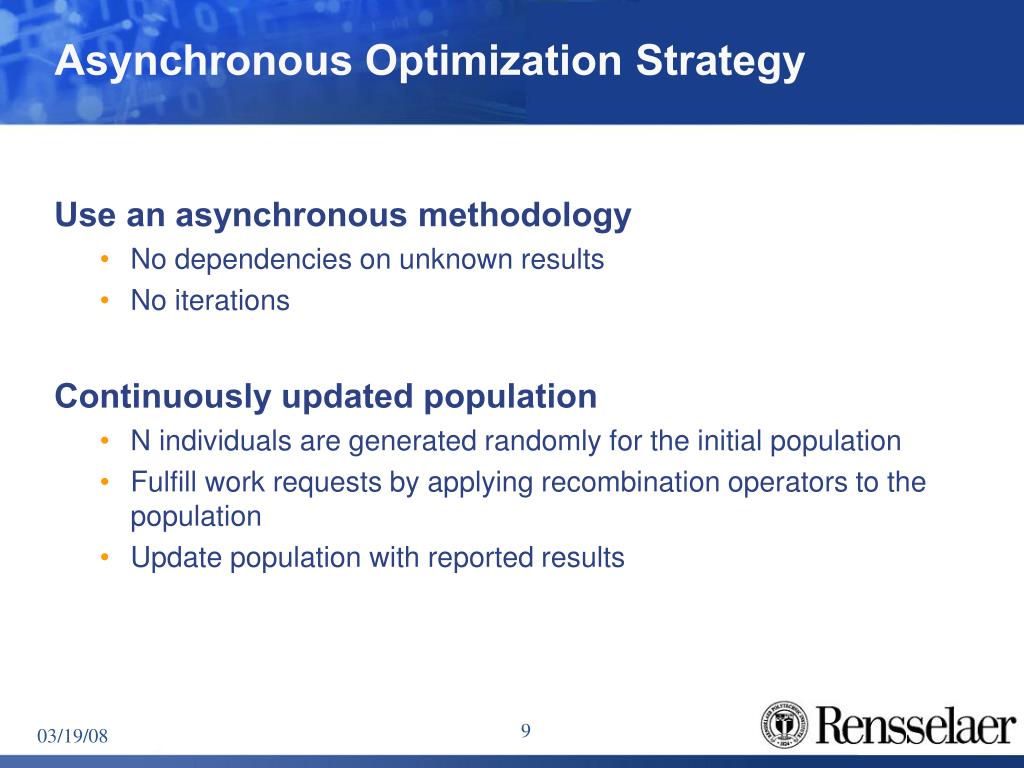 Asynchronous Optimization Strategy

Use an asynchronous methodology
• No dependencies on unknown results
• No iterations

Continuously updated population
• N individuals are generated randomly for the initial population
• Fulfill work requests by applying recombination operators to the population
• Update population with reported results

03/19/08

9

Rensselaer